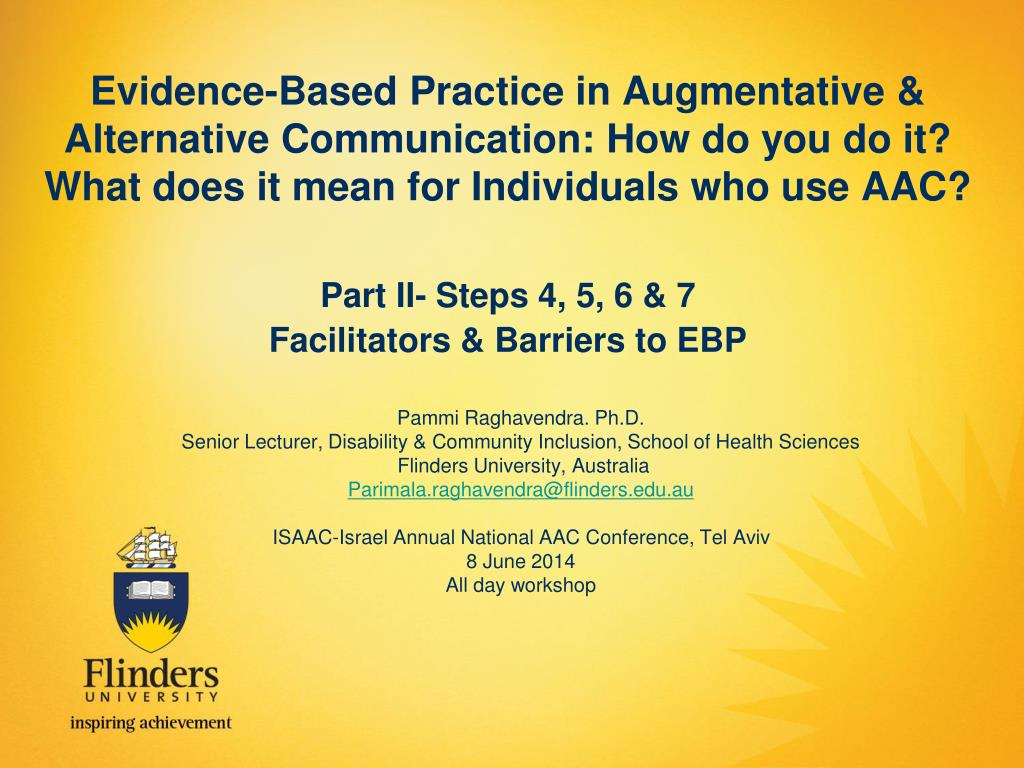 Evidence-Based Practice in Augmentative & Alternative Communication: How do you do it? What does it mean for Individuals who use AAC?

Part II- Steps 4, 5, 6 & 7
Facilitators & Barriers to EBP

Pammi Raghavendra. Ph.D.
Senior Lecturer, Disability & Community Inclusion, School of Health Sciences
Flinders University, Australia
Parimala.raghavendra@flinders.edu.au

ISAAC-Israel Annual National AAC Conference, Tel Aviv
8 June 2014
All day workshop

Flinders
UNIVERSITY
inspiring achievement